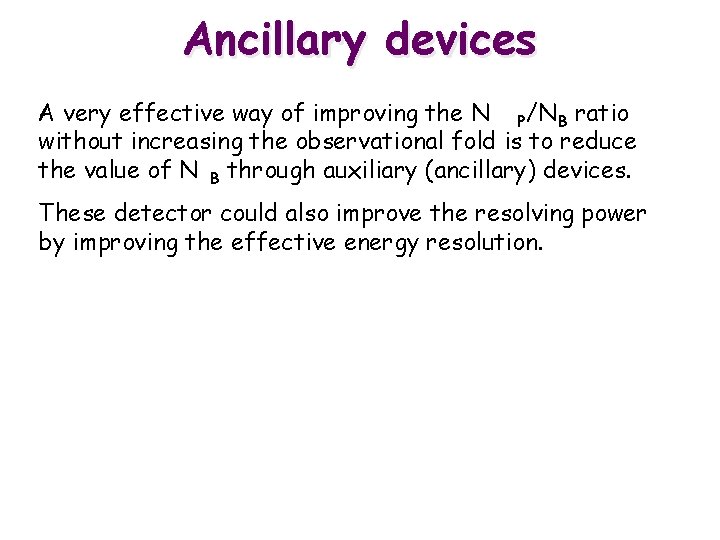 Ancillary devices

A very effective way of improving the $N_P/N_B$ ratio without increasing the observational fold is to reduce the value of $N_B$ through auxiliary (ancillary) devices.

These detector could also improve the resolving power by improving the effective energy resolution.